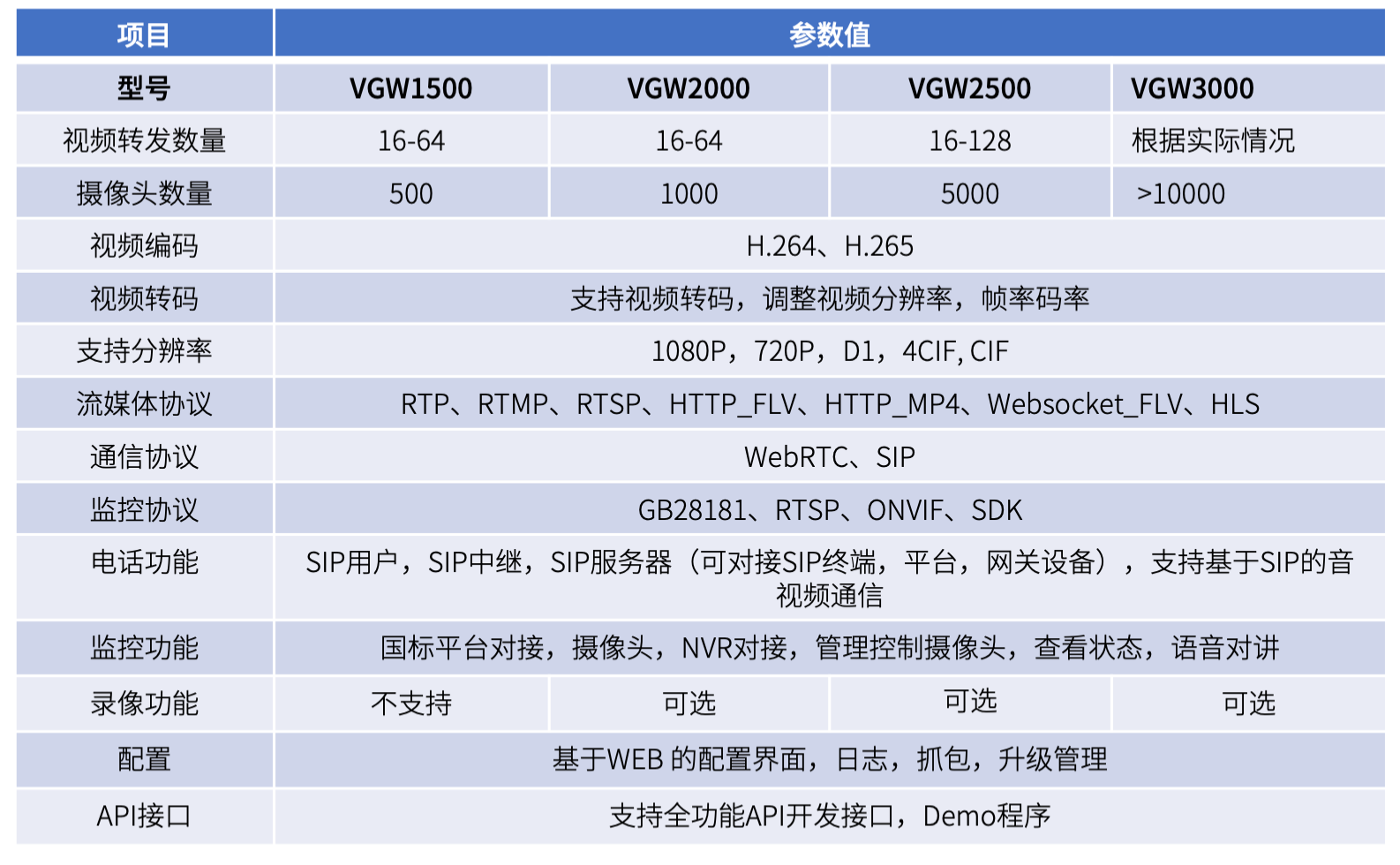 | 项目 | 参数值 | | | |
|---|---|---|---|---|
| 型号 | VGW1500 | VGW2000 | VGW2500 | VGW3000 |
| 视频转发数量 | 16-64 | 16-64 | 16-128 | 根据实际情况 |
| 摄像头数量 | 500 | 1000 | 5000 | >10000 |
| 视频编码 | H.264、H.265 | | | |
| 视频转码 | 支持视频转码，调整视频分辨率，帧率码率 | | | |
| 支持分辨率 | 1080P，720P，D1，4CIF, CIF | | | |
| 流媒体协议 | RTP、RTMP、RTSP、HTTP_FLV、HTTP_MP4、Websocket_FLV、HLS | | | |
| 通信协议 | WebRTC、SIP | | | |
| 监控协议 | GB28181、RTSP、ONVIF、SDK | | | |
| 电话功能 | SIP用户，SIP中继，SIP服务器（可对接SIP终端，平台，网关设备），支持基于SIP的音视频通信 | | | |
| 监控功能 | 国标平台对接，摄像头，NVR对接，管理控制摄像头，查看状态，语音对讲 | | | |
| 录像功能 | 不支持 | 可选 | 可选 | 可选 |
| 配置 | 基于WEB 的配置界面，日志，抓包，升级管理 | | | |
| API接口 | 支持全功能API开发接口，Demo程序 | | | |